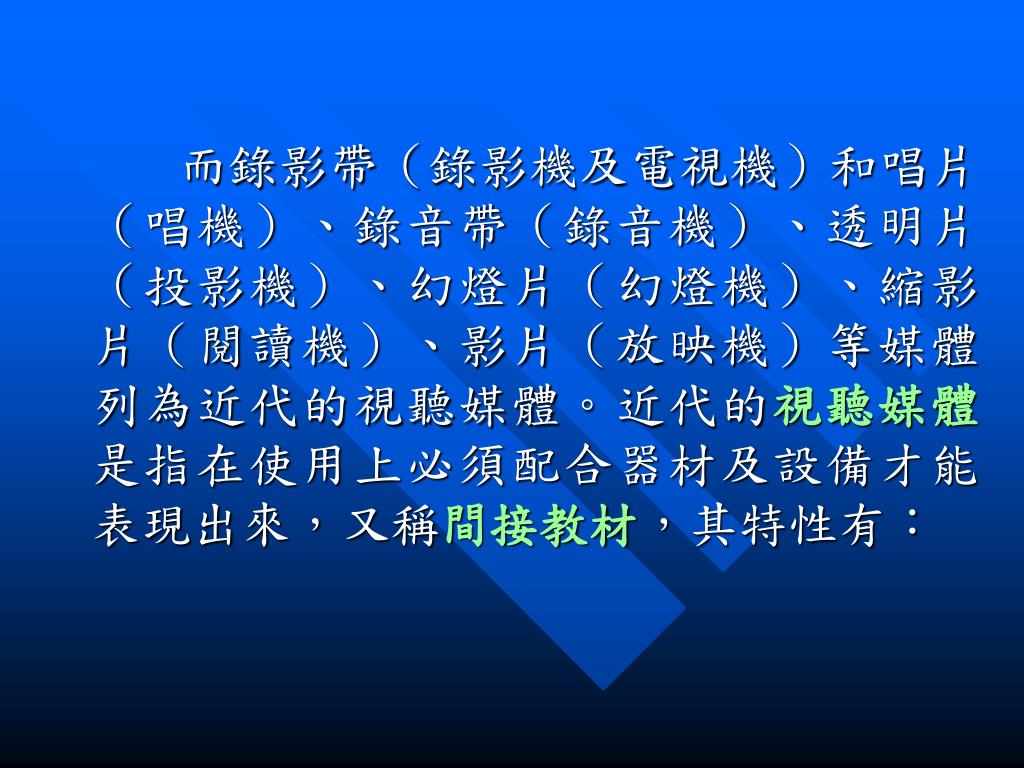 而錄影帶（錄影機及電視機）和唱片（唱機）、錄音帶（錄音機）、透明片（投影機）、幻燈片（幻燈機）、縮影片（閱讀機）、影片（放映機）等媒體列為近代的視聽媒體。近代的視聽媒體是指在使用上必須配合器材及設備才能表現出來，又稱間接教材，其特性有：